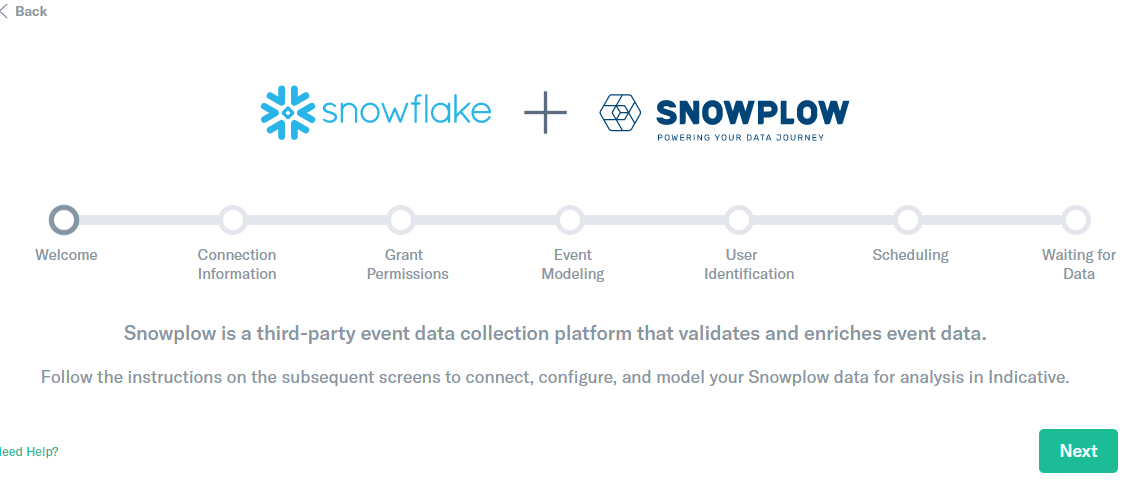 Back

snowflake + SNOWPLOW
POWERING YOUR DATA JOURNEY

Welcome
Connection Information
Grant Permissions
Event Modeling
User Identification
Scheduling
Waiting for Data

Snowplow is a third-party event data collection platform that validates and enriches event data.

Follow the instructions on the subsequent screens to connect, configure, and model your Snowplow data for analysis in Indicative.

leed Help?

Next